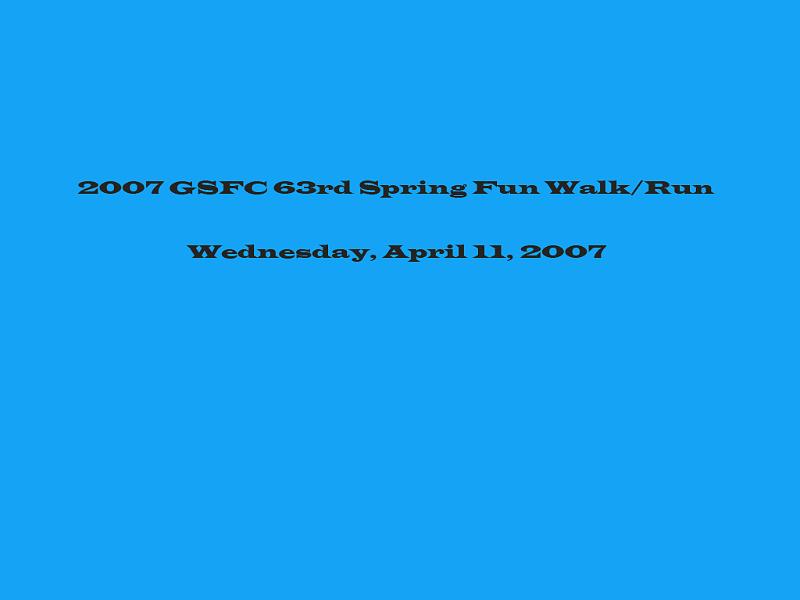 2007 GSFC 63rd Spring Fun Walk/Run

Wednesday, April 11, 2007